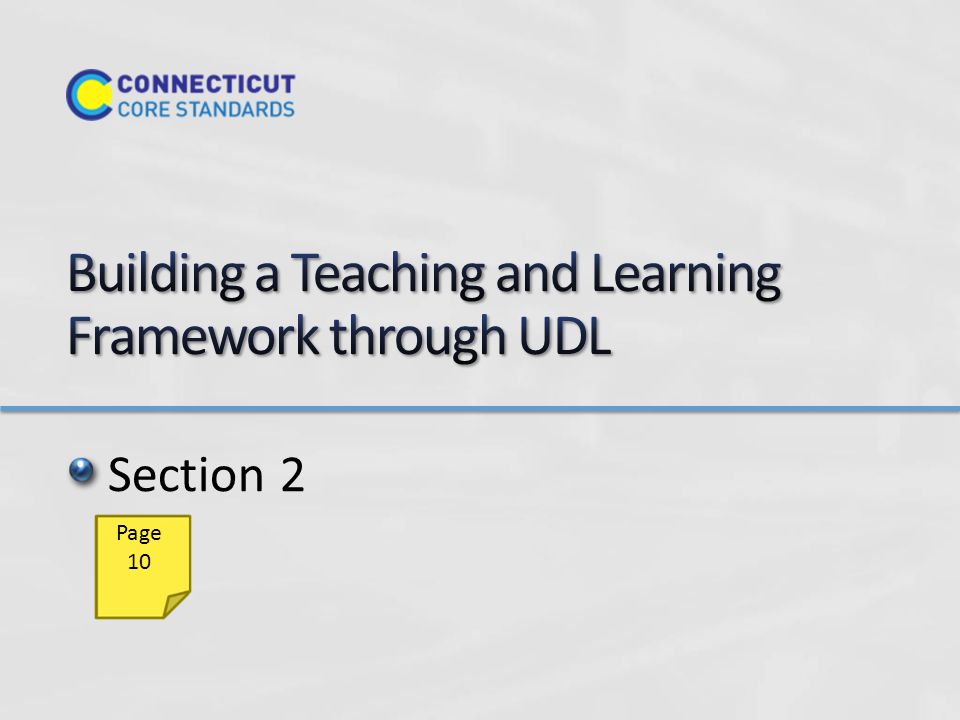 CONNECTICUT
CORE STANDARDS

Building a Teaching and Learning Framework through UDL

Section 2

Page 10